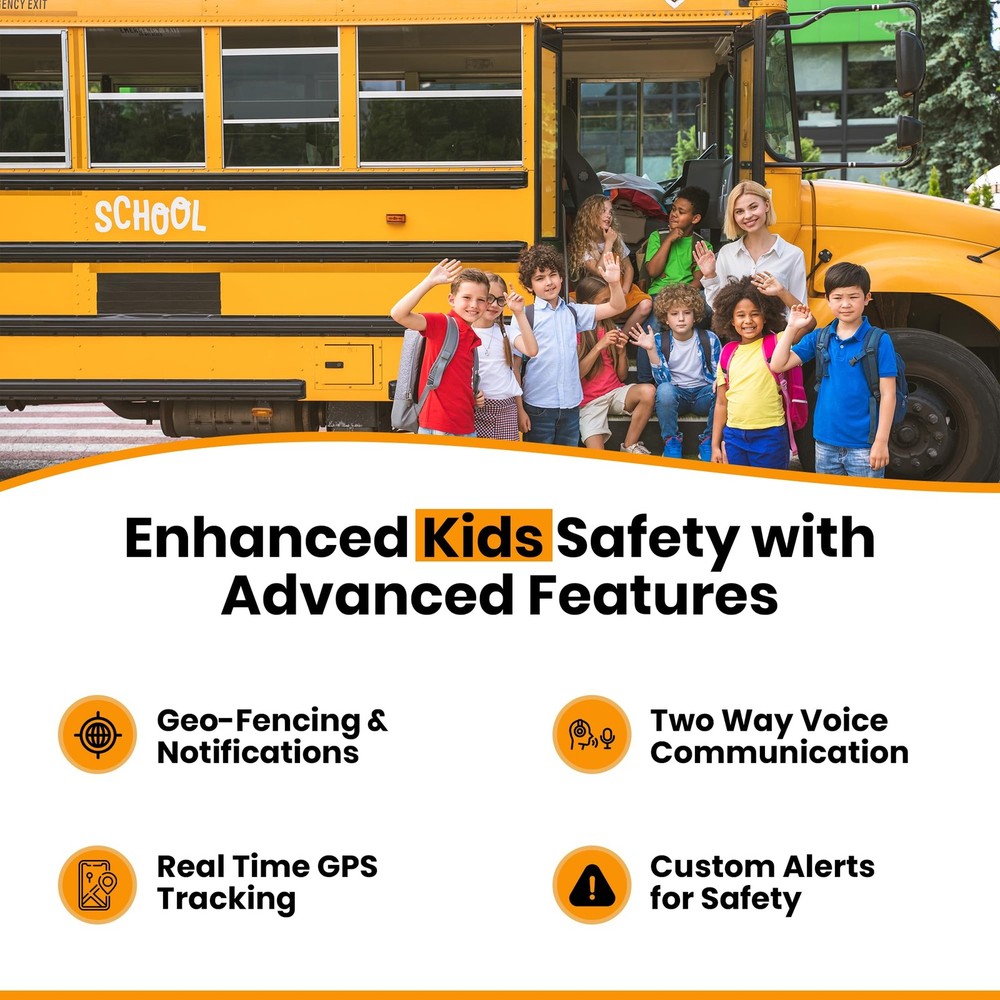 ENCY EXIT

SCHOOL

Enhanced Kids Safety with Advanced Features

Geo-Fencing & Notifications

Two Way Voice Communication

Real Time GPS Tracking

Custom Alerts for Safety